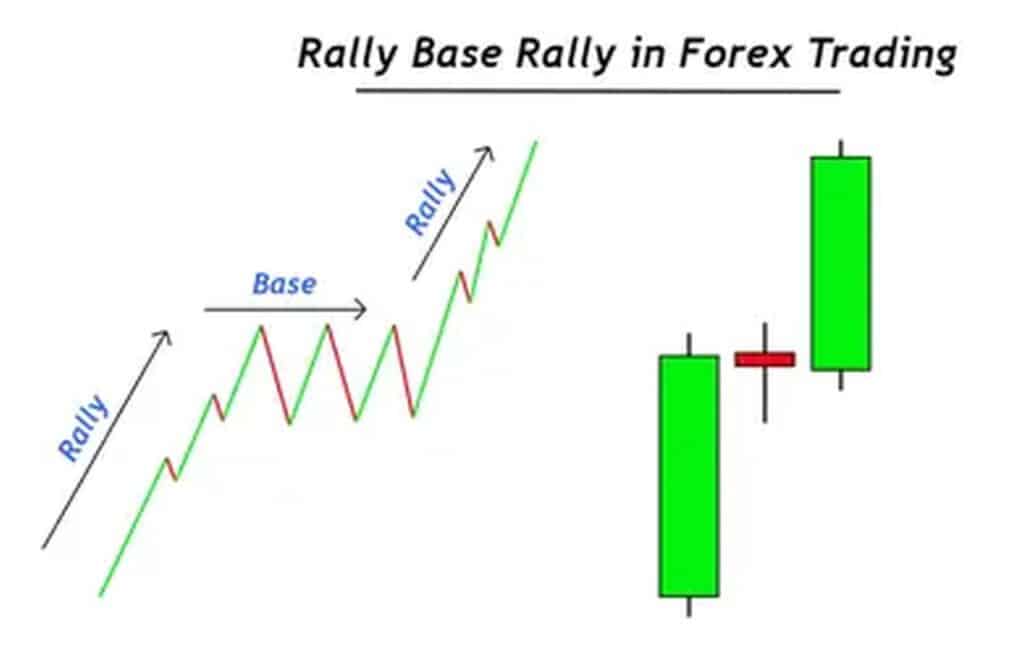 Rally Base Rally in Forex Trading

Rally

Base

Rally